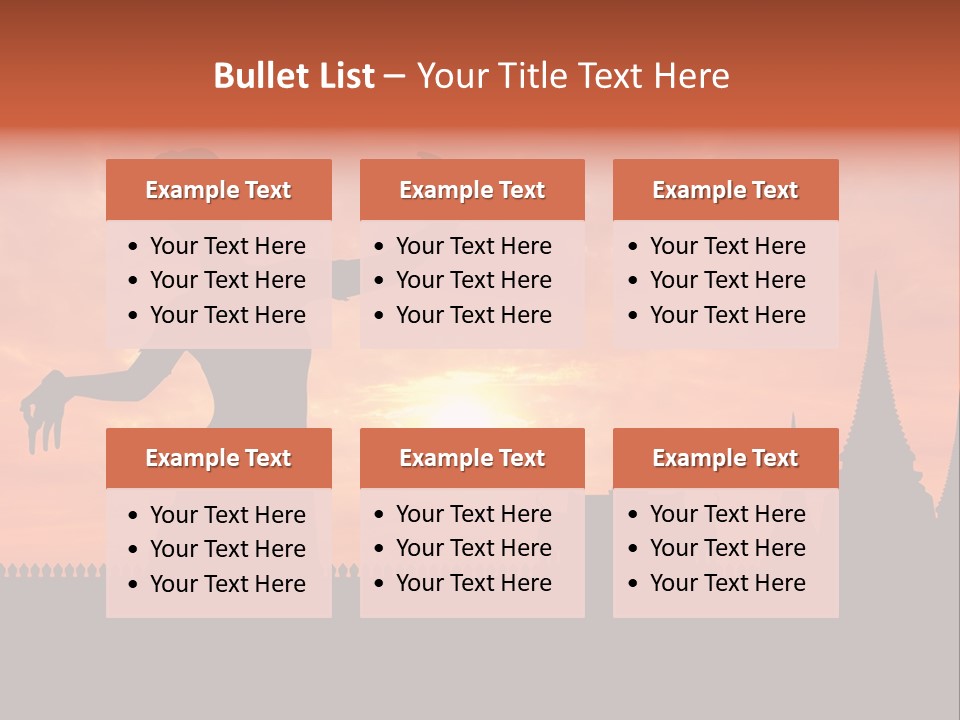 Bullet List – Your Title Text Here

Example Text
• Your Text Here
• Your Text Here
• Your Text Here

Example Text
• Your Text Here
• Your Text Here
• Your Text Here

Example Text
• Your Text Here
• Your Text Here
• Your Text Here

Example Text
• Your Text Here
• Your Text Here
• Your Text Here

Example Text
• Your Text Here
• Your Text Here
• Your Text Here

Example Text
• Your Text Here
• Your Text Here
• Your Text Here